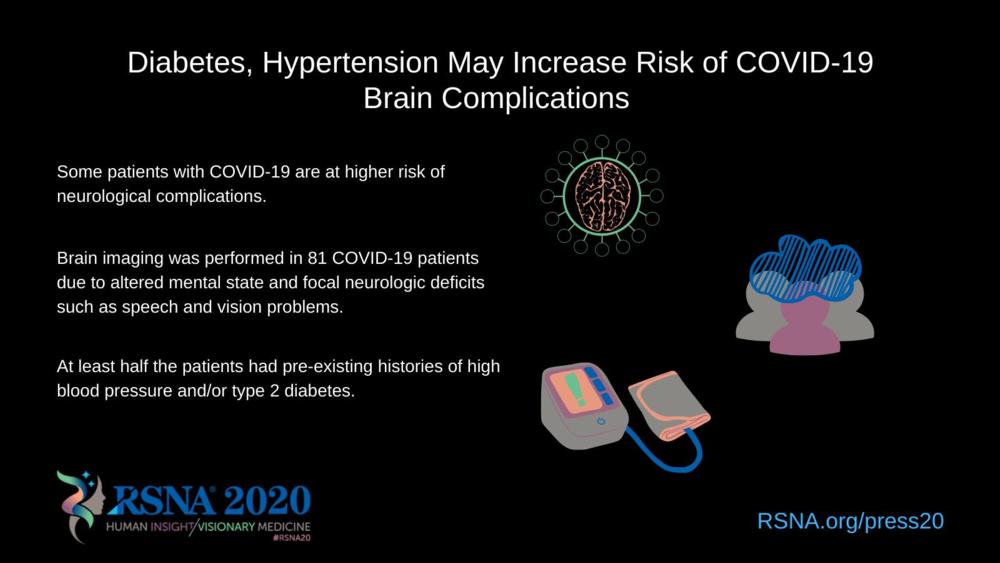 Diabetes, Hypertension May Increase Risk of COVID-19 Brain Complications

Some patients with COVID-19 are at higher risk of neurological complications.

Brain imaging was performed in 81 COVID-19 patients due to altered mental state and focal neurologic deficits such as speech and vision problems.

At least half the patients had pre-existing histories of high blood pressure and/or type 2 diabetes.

RSNA® 2020
HUMAN INSIGHT/VISIONARY MEDICINE
#RSNA20

RSNA.org/press20